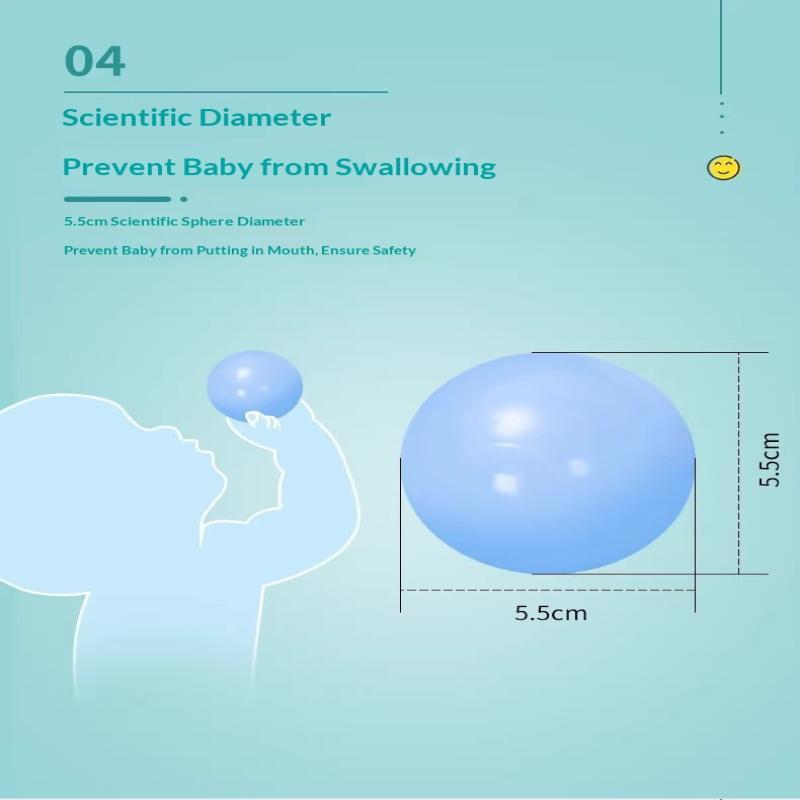 04

Scientific Diameter

Prevent Baby from Swallowing

5.5cm Scientific Sphere Diameter

Prevent Baby from Putting in Mouth, Ensure Safety

5.5cm

5.5cm